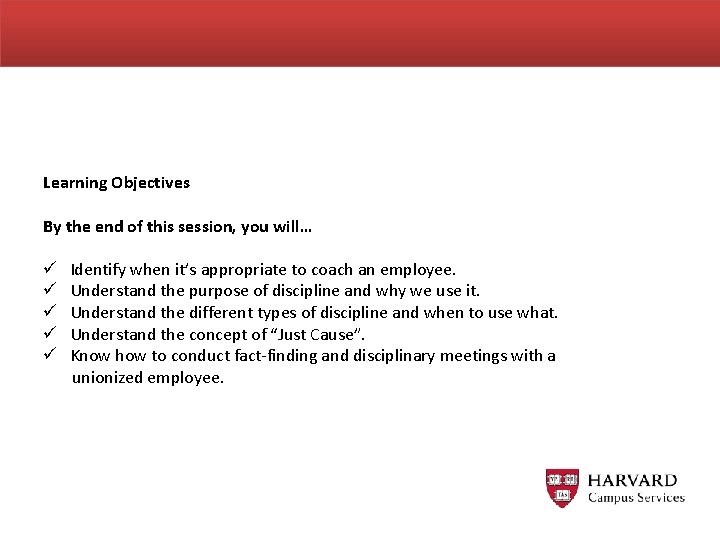 Learning Objectives

By the end of this session, you will…

✓ Identify when it's appropriate to coach an employee.
✓ Understand the purpose of discipline and why we use it.
✓ Understand the different types of discipline and when to use what.
✓ Understand the concept of "Just Cause".
✓ Know how to conduct fact-finding and disciplinary meetings with a unionized employee.

VE RI TAS

HARVARD
Campus Services